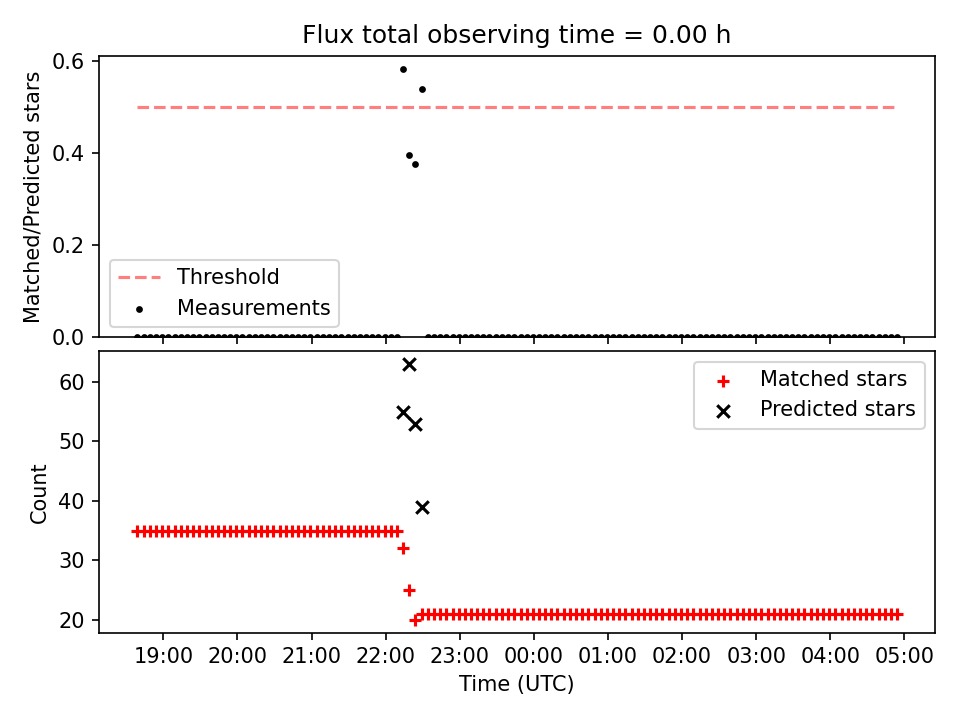 Flux total observing time = 0.00 h

Matched/Predicted stars

0.6
0.4
0.2
0.0

Threshold
Measurements

Count

60
50
40
30
20

Matched stars
Predicted stars

19:00 20:00 21:00 22:00 23:00 00:00 01:00 02:00 03:00 04:00 05:00

Time (UTC)